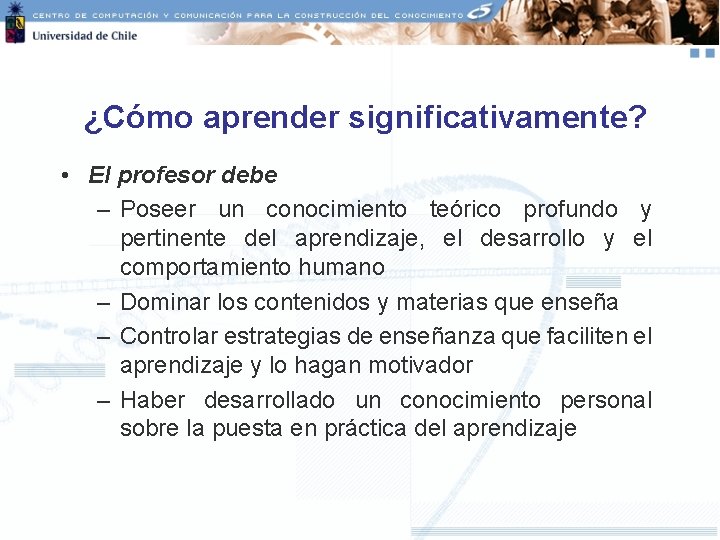 CENTRO DE COMPUTACIÓN Y COMUNICACIÓN PARA LA CONSTRUCCIÓN DEL CONOCIMIENTO

Universidad de Chile

¿Cómo aprender significativamente?

• El profesor debe
– Poseer un conocimiento teórico profundo y pertinente del aprendizaje, el desarrollo y el comportamiento humano
– Dominar los contenidos y materias que enseña
– Controlar estrategias de enseñanza que faciliten el aprendizaje y lo hagan motivador
– Haber desarrollado un conocimiento personal sobre la puesta en práctica del aprendizaje